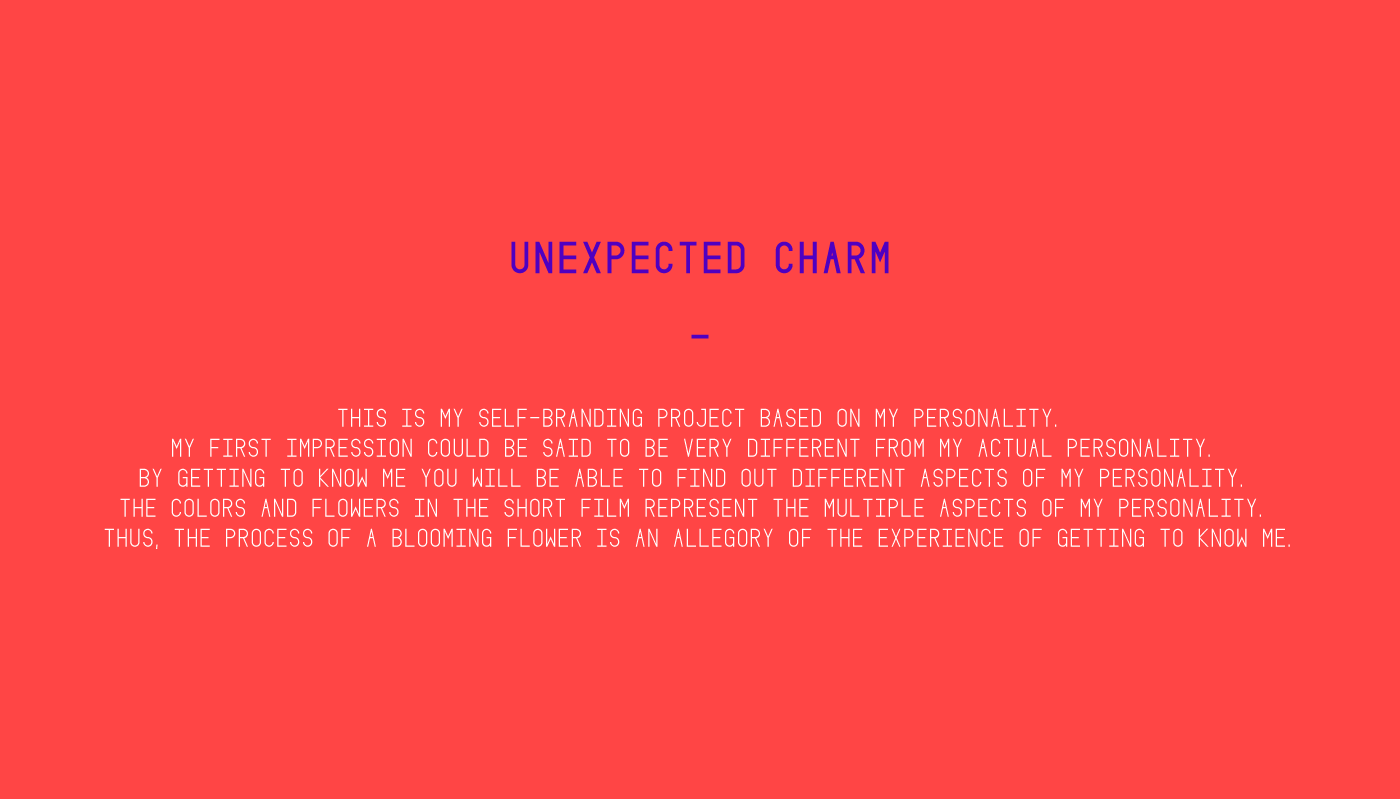 UNEXPECTED CHARM

-

THIS IS MY SELF-BRANDING PROJECT BASED ON MY PERSONALITY.
MY FIRST IMPRESSION COULD BE SAID TO BE VERY DIFFERENT FROM MY ACTUAL PERSONALITY.
BY GETTING TO KNOW ME YOU WILL BE ABLE TO FIND OUT DIFFERENT ASPECTS OF MY PERSONALITY.
THE COLORS AND FLOWERS IN THE SHORT FILM REPRESENT THE MULTIPLE ASPECTS OF MY PERSONALITY.
THUS, THE PROCESS OF A BLOOMING FLOWER IS AN ALLEGORY OF THE EXPERIENCE OF GETTING TO KNOW ME.